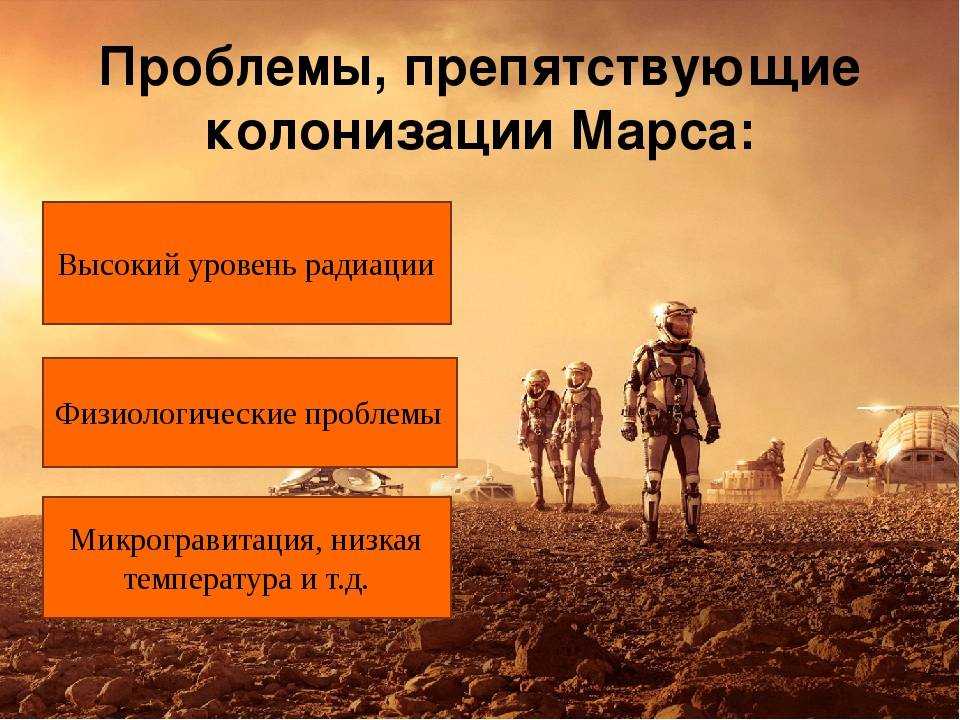 Проблемы, препятствующие колонизации Марса:

Высокий уровень радиации

Физиологические проблемы

Микрогравитация, низкая температура и т.д.